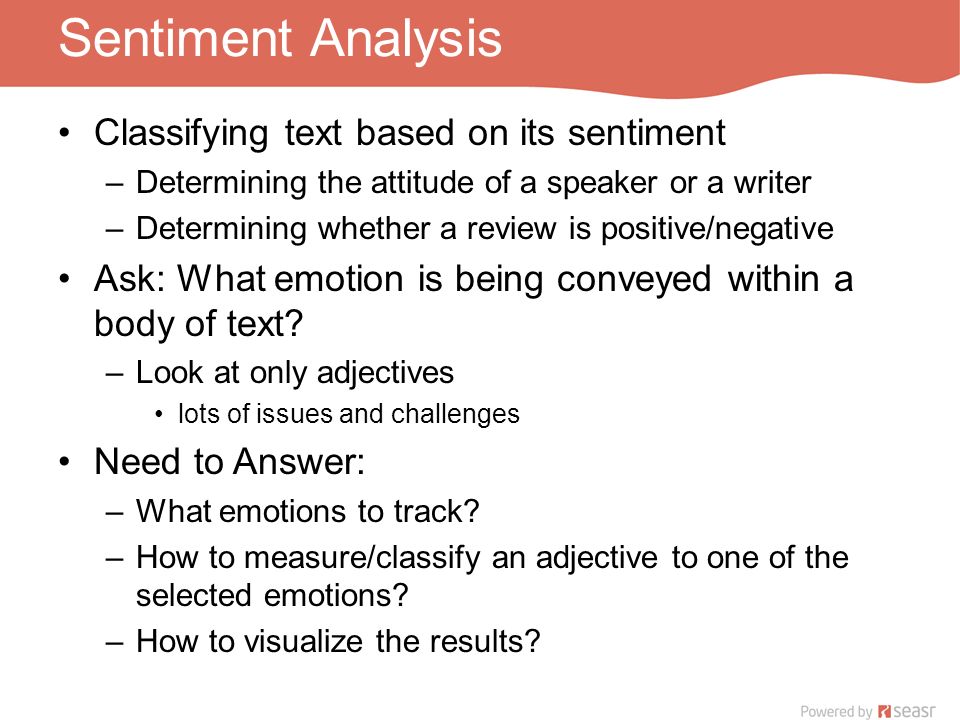 Sentiment Analysis

• Classifying text based on its sentiment
– Determining the attitude of a speaker or a writer
– Determining whether a review is positive/negative

• Ask: What emotion is being conveyed within a body of text?
– Look at only adjectives
• lots of issues and challenges

• Need to Answer:
– What emotions to track?
– How to measure/classify an adjective to one of the selected emotions?
– How to visualize the results?

Powered by seasr